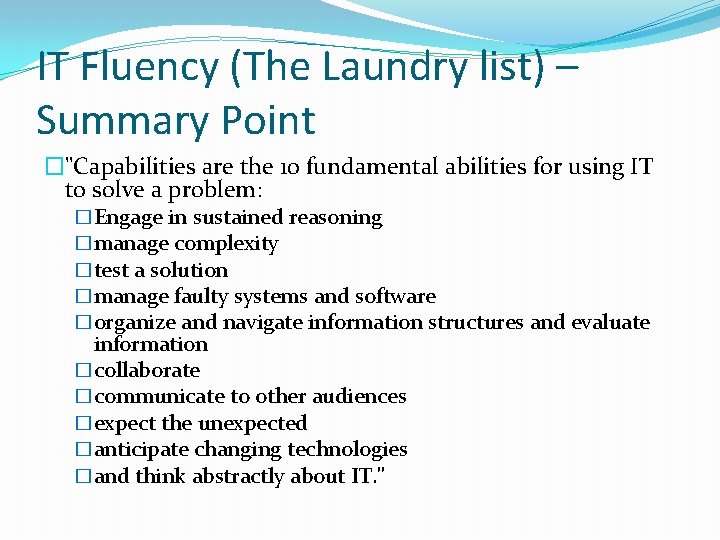 IT Fluency (The Laundry list) – Summary Point

"Capabilities are the 10 fundamental abilities for using IT to solve a problem:

Engage in sustained reasoning
manage complexity
test a solution
manage faulty systems and software
organize and navigate information structures and evaluate information
collaborate
communicate to other audiences
expect the unexpected
anticipate changing technologies
and think abstractly about IT."